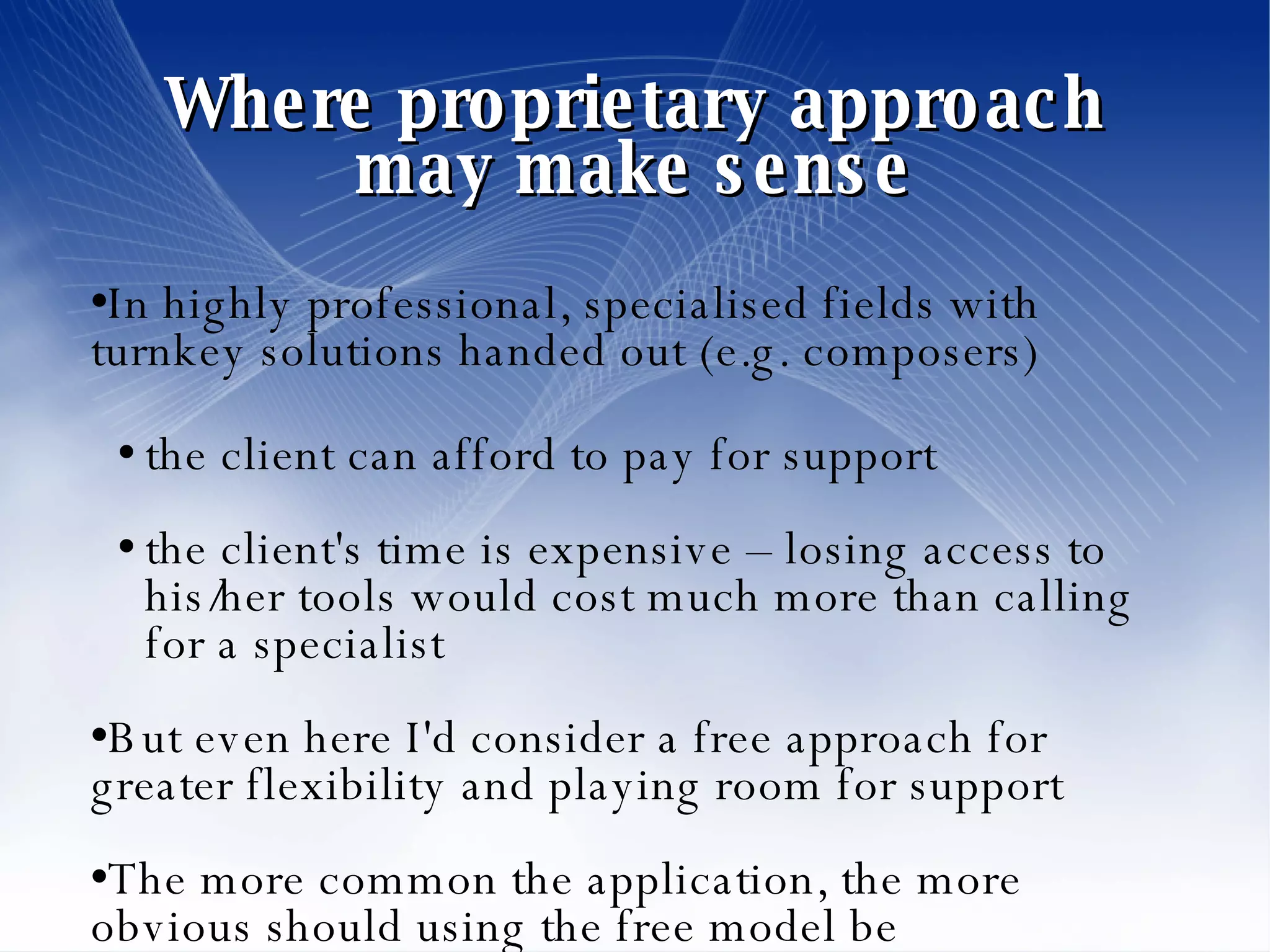 Where proprietary approach may make sense

•In highly professional, specialised fields with turnkey solutions handed out (e.g. composers)

• the client can afford to pay for support

• the client's time is expensive – losing access to his/her tools would cost much more than calling for a specialist

•But even here I'd consider a free approach for greater flexibility and playing room for support

•The more common the application, the more obvious should using the free model be